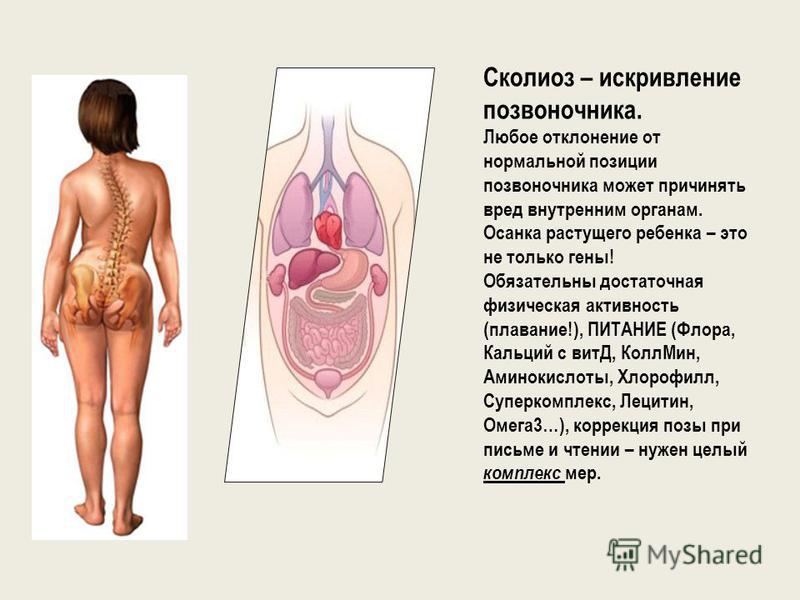 Сколиоз – искривление позвоночника.

Любое отклонение от нормальной позиции позвоночника может причинять вред внутренним органам. Осанка растущего ребенка – это не только гены! Обязательны достаточная физическая активность (плавание!), ПИТАНИЕ (Флора, Кальций с витД, КоллМин, Аминокислоты, Хлорофилл, Суперкомплекс, Лецитин, Омега3…), коррекция позы при письме и чтении – нужен целый комплекс мер.

MyShared